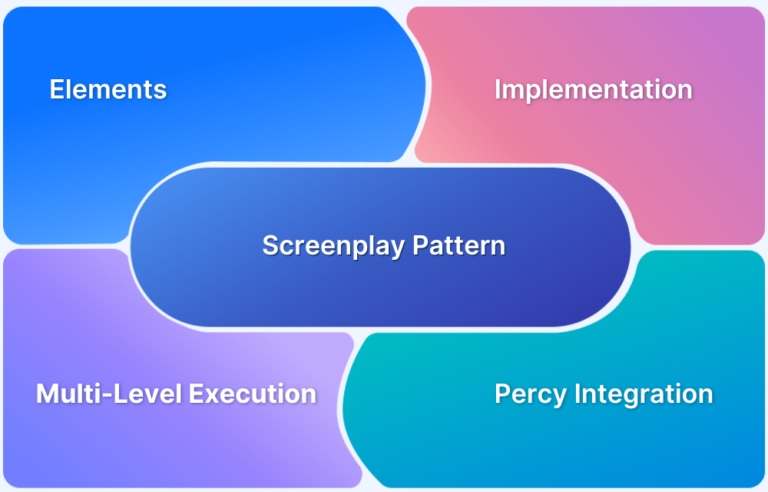 Elements

Implementation

Screenplay Pattern

Multi-Level Execution

Percy Integration